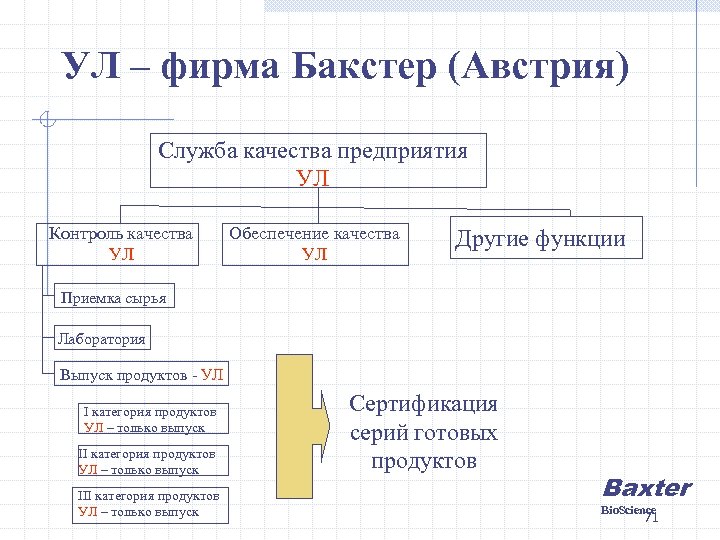 УЛ – фирма Бакстер (Австрия)

Служба качества предприятия
УЛ

Контроль качества
УЛ

Обеспечение качества
УЛ

Другие функции

Приемка сырья

Лаборатория

Выпуск продуктов - УЛ

I категория продуктов
УЛ – только выпуск

II категория продуктов
УЛ – только выпуск

III категория продуктов
УЛ – только выпуск

Сертификация серий готовых продуктов

Baxter
BioScience

71